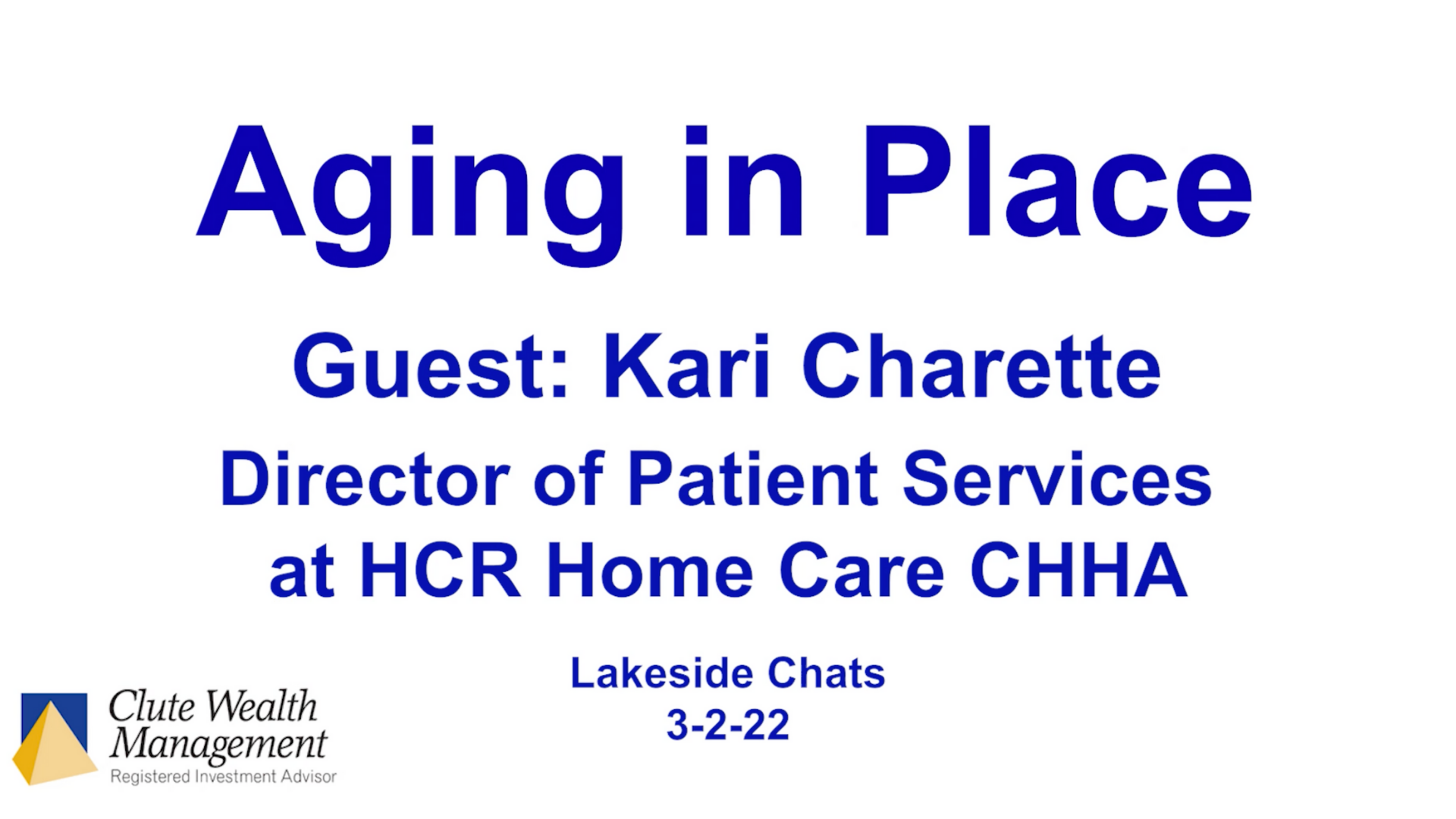 Aging in Place

Guest: Kari Charette

Director of Patient Services at HCR Home Care CHHA

Lakeside Chats
3-2-22

Clute Wealth Management
Registered Investment Advisor